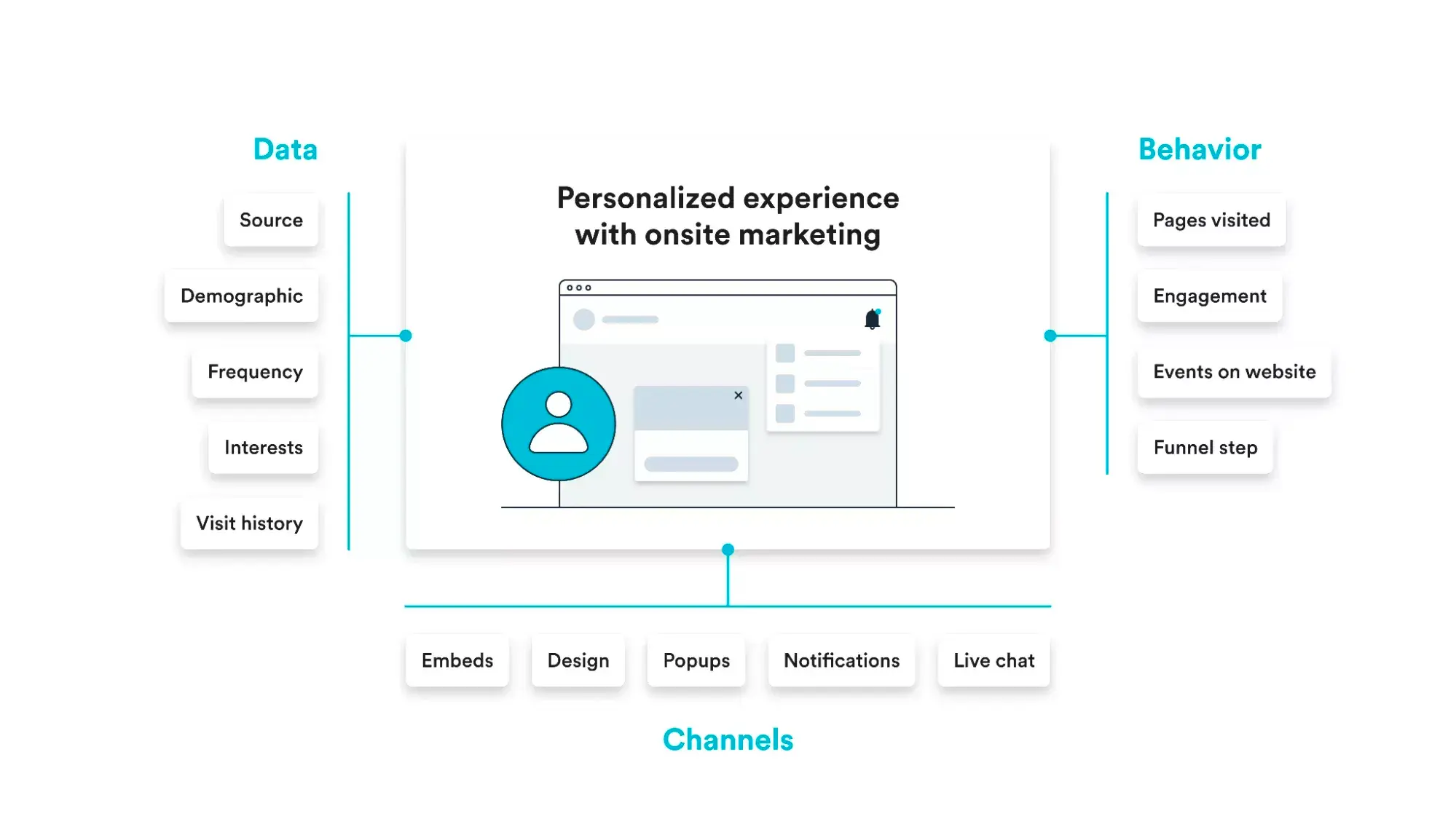 Data

Source

Demographic

Frequency

Interests

Visit history

Personalized experience with onsite marketing

Behavior

Pages visited

Engagement

Events on website

Funnel step

Embeds

Design

Popups

Notifications

Live chat

Channels